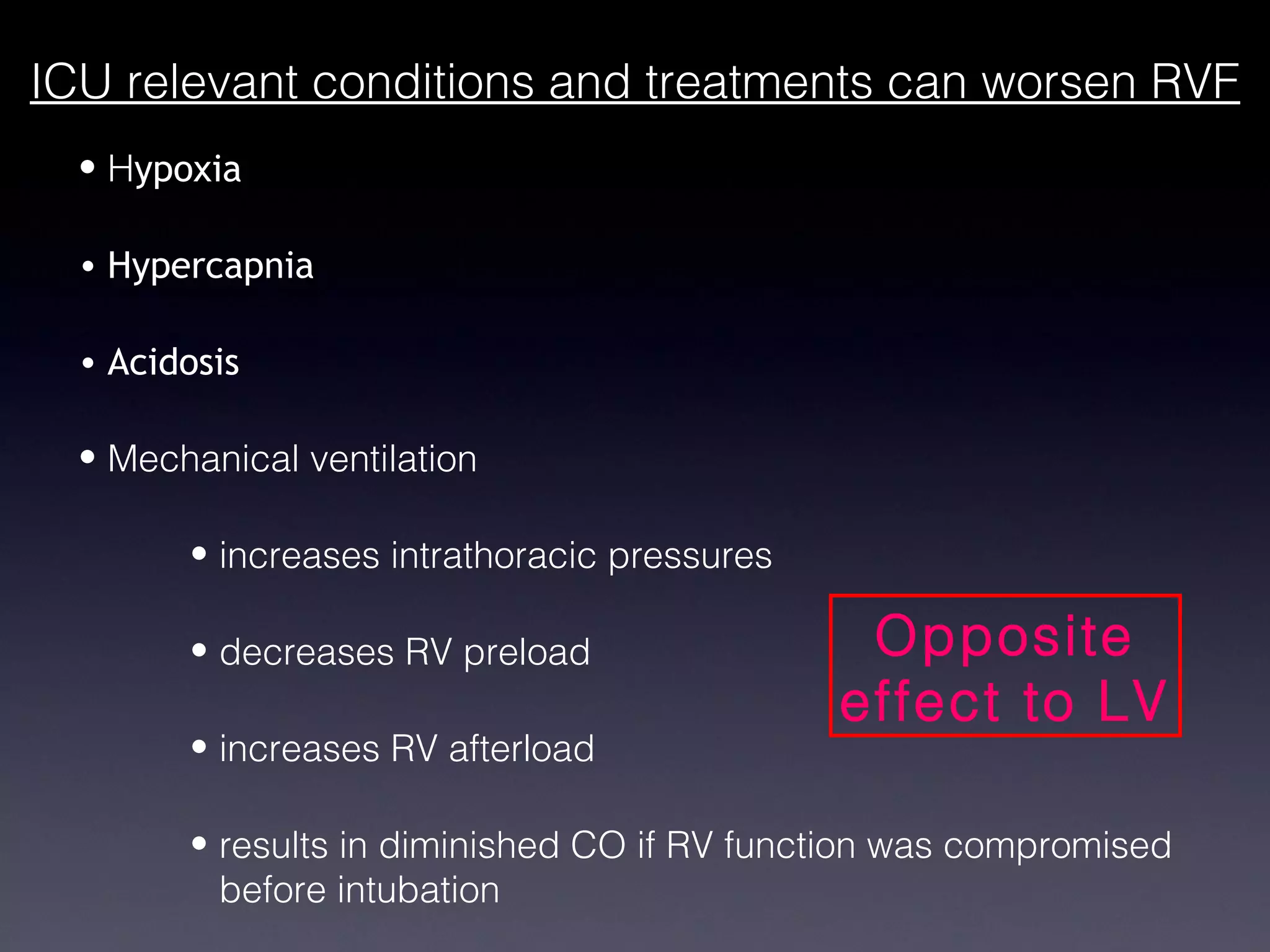 ICU relevant conditions and treatments can worsen RVF

• Hypoxia

• Hypercapnia

• Acidosis

• Mechanical ventilation

• increases intrathoracic pressures

• decreases RV preload

• increases RV afterload

• results in diminished CO if RV function was compromised before intubation

Opposite effect to LV